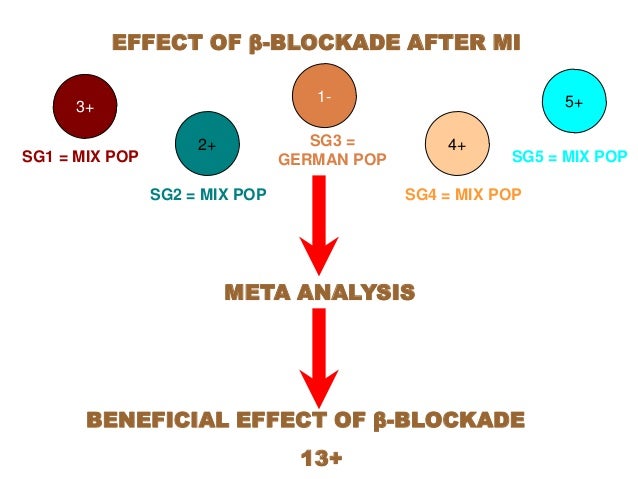 EFFECT OF β-BLOCKADE AFTER MI

3+

SG1 = MIX POP

2+

SG2 = MIX POP

1-

SG3 = GERMAN POP

4+

SG4 = MIX POP

5+

SG5 = MIX POP

META ANALYSIS

BENEFICIAL EFFECT OF β-BLOCKADE

13+